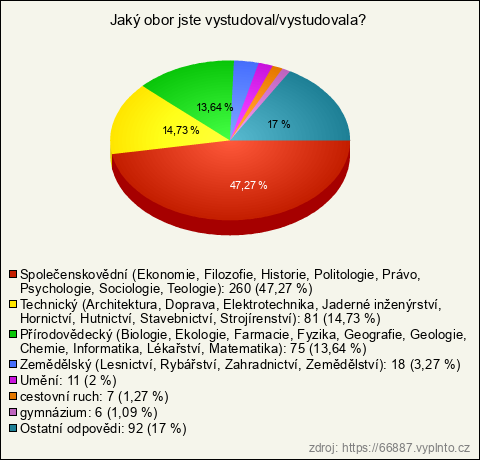 Jaký obor jste vystudoval/vystudovala?

13,64 %
14,73 %
17 %
47,27 %

Společenskovědní (Ekonomie, Filozofie, Historie, Politologie, Právo, Psychologie, Sociologie, Teologie): 260 (47,27 %)
Technický (Architektura, Doprava, Elektrotechnika, Jaderné inženýrství, Hornictví, Hutnictví, Stavebnictví, Strojírenství): 81 (14,73 %)
Přírodovědecký (Biologie, Ekologie, Farmacie, Fyzika, Geografie, Geologie, Chemie, Informatika, Lékařství, Matematika): 75 (13,64 %)
Zemědělský (Lesnictví, Rybářství, Zahradnictví, Zemědělství): 18 (3,27 %)
Umění: 11 (2 %)
cestovní ruch: 7 (1,27 %)
gymnázium: 6 (1,09 %)
Ostatní odpovědi: 92 (17 %)

zdroj: https://66887.vyplnto.cz